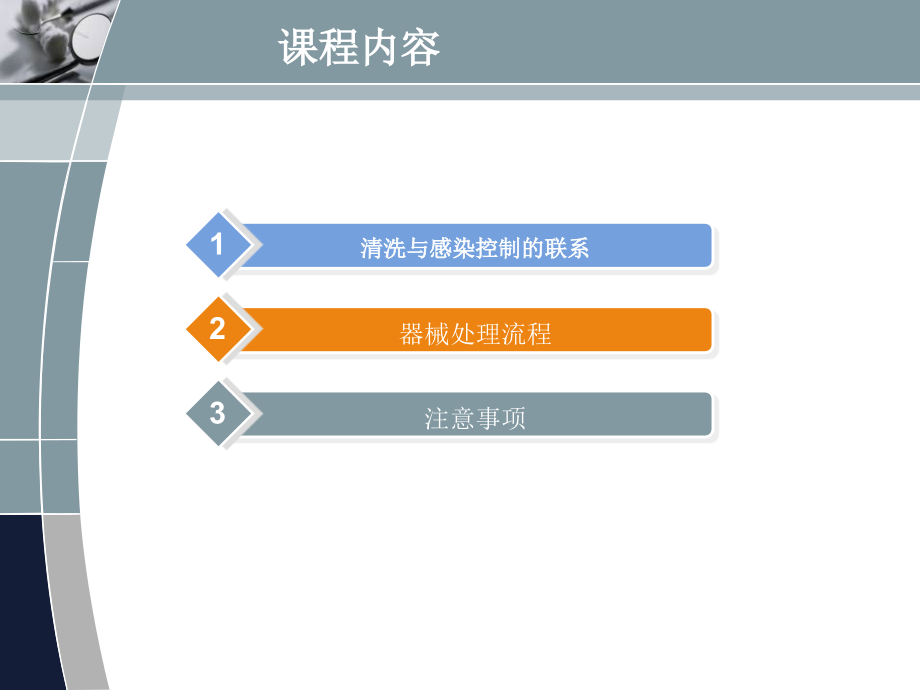 课程内容

1
清洗与感染控制的联系

2
器械处理流程

3
注意事项